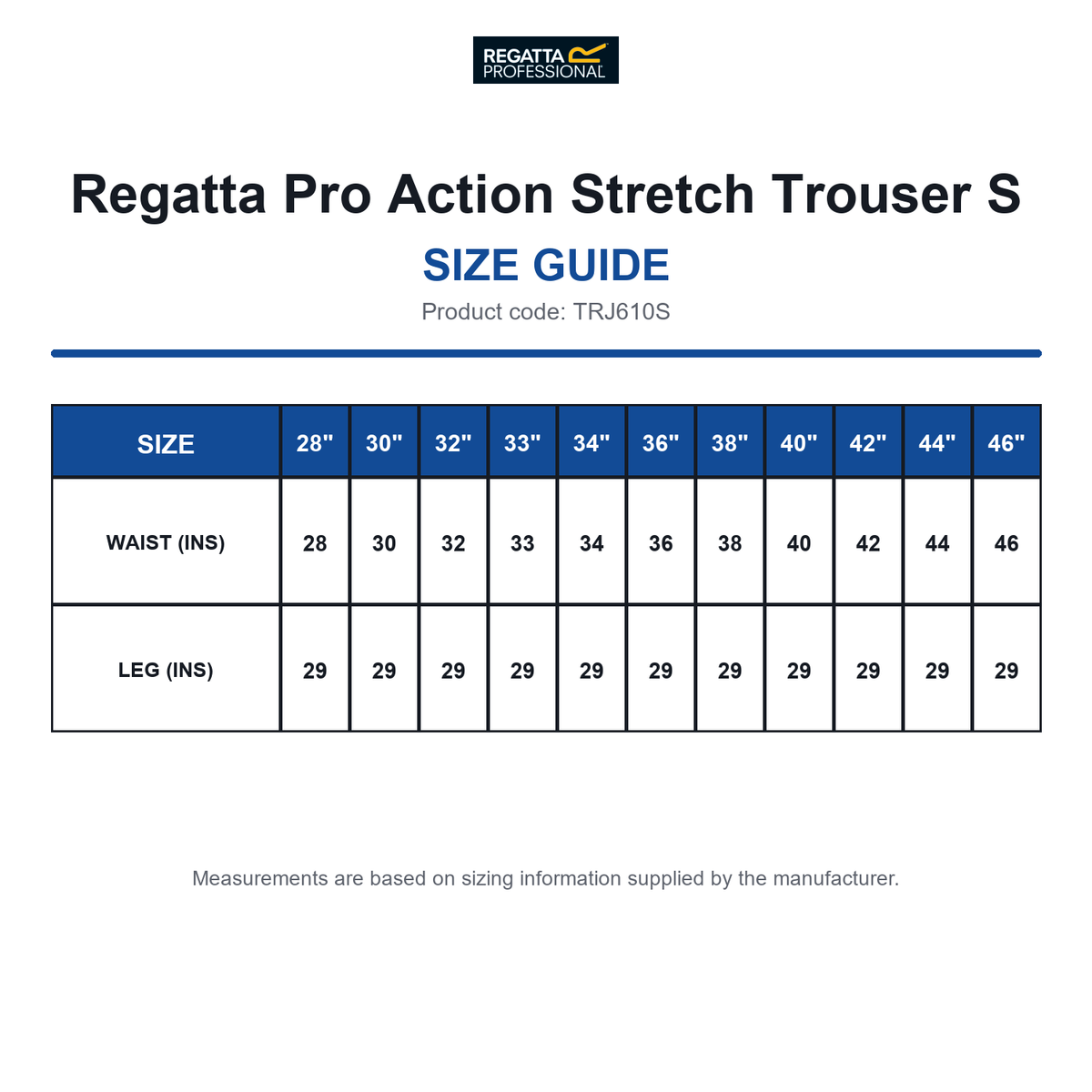 REGATTA PROFESSIONAL

Regatta Pro Action Stretch Trouser S

SIZE GUIDE

Product code: TRJ610S

| SIZE | 28" | 30" | 32" | 33" | 34" | 36" | 38" | 40" | 42" | 44" | 46" |
|---|---|---|---|---|---|---|---|---|---|---|---|
| WAIST (INS) | 28 | 30 | 32 | 33 | 34 | 36 | 38 | 40 | 42 | 44 | 46 |
| LEG (INS) | 29 | 29 | 29 | 29 | 29 | 29 | 29 | 29 | 29 | 29 | 29 |

Measurements are based on sizing information supplied by the manufacturer.